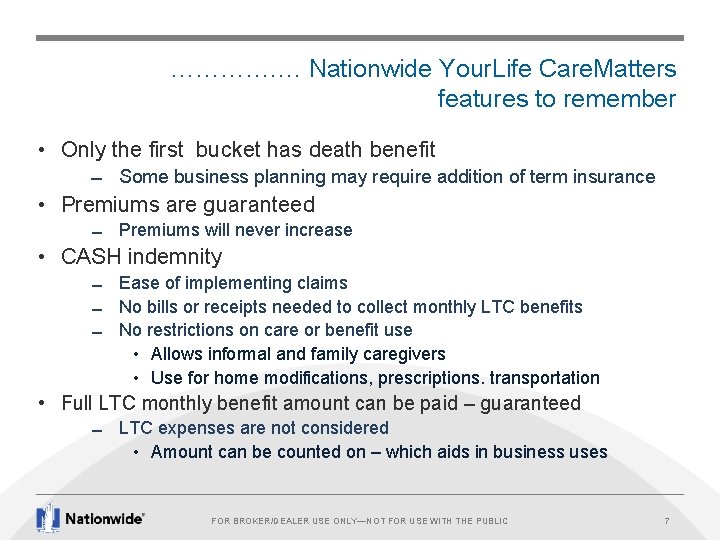 ……………. Nationwide YourLife CareMatters features to remember

• Only the first bucket has death benefit
– Some business planning may require addition of term insurance
• Premiums are guaranteed
– Premiums will never increase
• CASH indemnity
– Ease of implementing claims
– No bills or receipts needed to collect monthly LTC benefits
– No restrictions on care or benefit use
• Allows informal and family caregivers
• Use for home modifications, prescriptions. transportation
• Full LTC monthly benefit amount can be paid – guaranteed
– LTC expenses are not considered
• Amount can be counted on – which aids in business uses

Nationwide®

FOR BROKER/DEALER USE ONLY—NOT FOR USE WITH THE PUBLIC

7